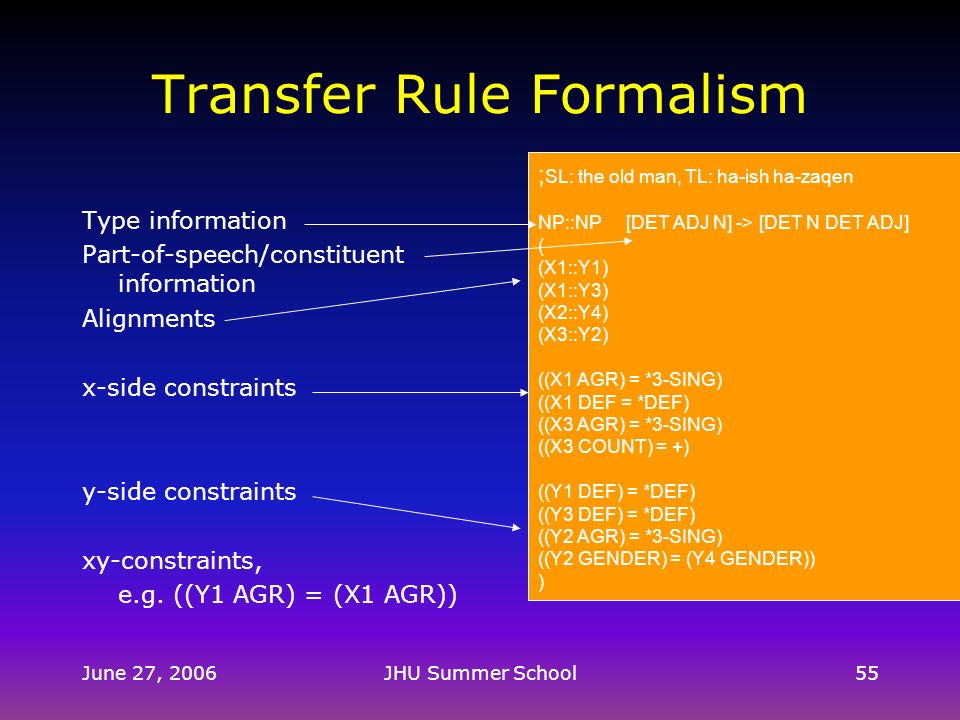 Transfer Rule Formalism

Type information
Part-of-speech/constituent information
Alignments

x-side constraints

y-side constraints

xy-constraints,
e.g. ((Y1 AGR) = (X1 AGR))

;SL: the old man, TL: ha-ish ha-zaqen

NP::NP [DET ADJ N] -> [DET N DET ADJ]
(
(X1::Y1)
(X1::Y3)
(X2::Y4)
(X3::Y2)

((X1 AGR) = *3-SING)
((X1 DEF = *DEF)
((X3 AGR) = *3-SING)
((X3 COUNT) = +)

((Y1 DEF) = *DEF)
((Y3 DEF) = *DEF)
((Y2 AGR) = *3-SING)
((Y2 GENDER) = (Y4 GENDER))
)

June 27, 2006
JHU Summer School
55